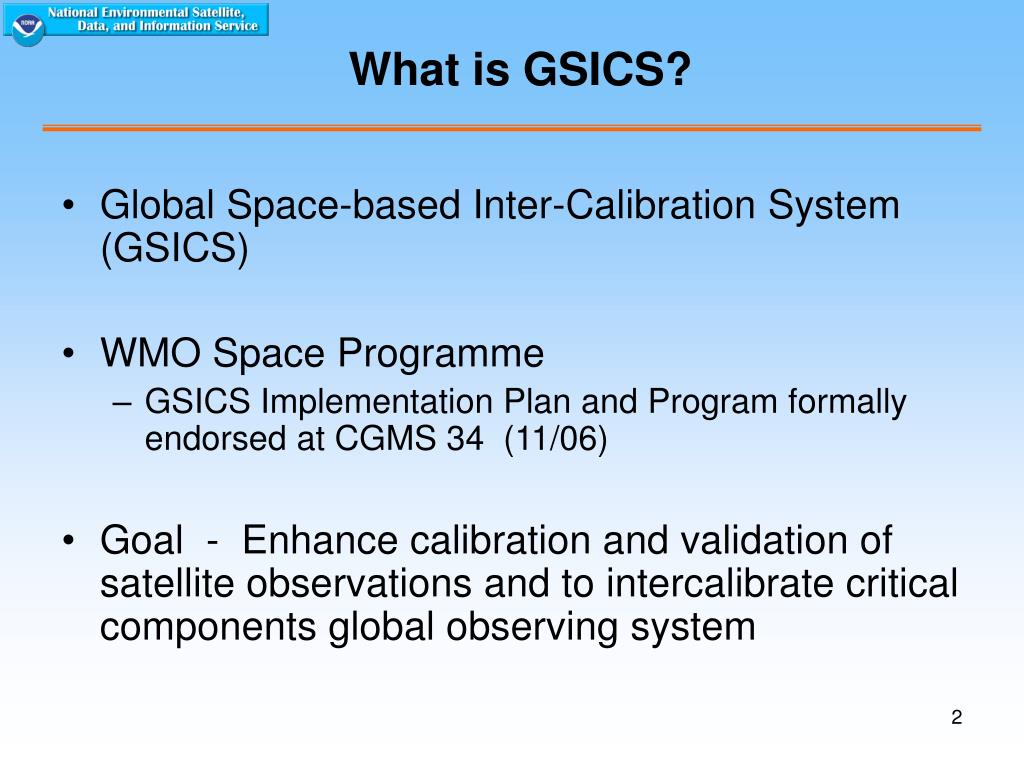 NOAA National Environmental Satellite, Data, and Information Service

What is GSICS?

• Global Space-based Inter-Calibration System (GSICS)

• WMO Space Programme
– GSICS Implementation Plan and Program formally endorsed at CGMS 34 (11/06)

• Goal - Enhance calibration and validation of satellite observations and to intercalibrate critical components global observing system

2